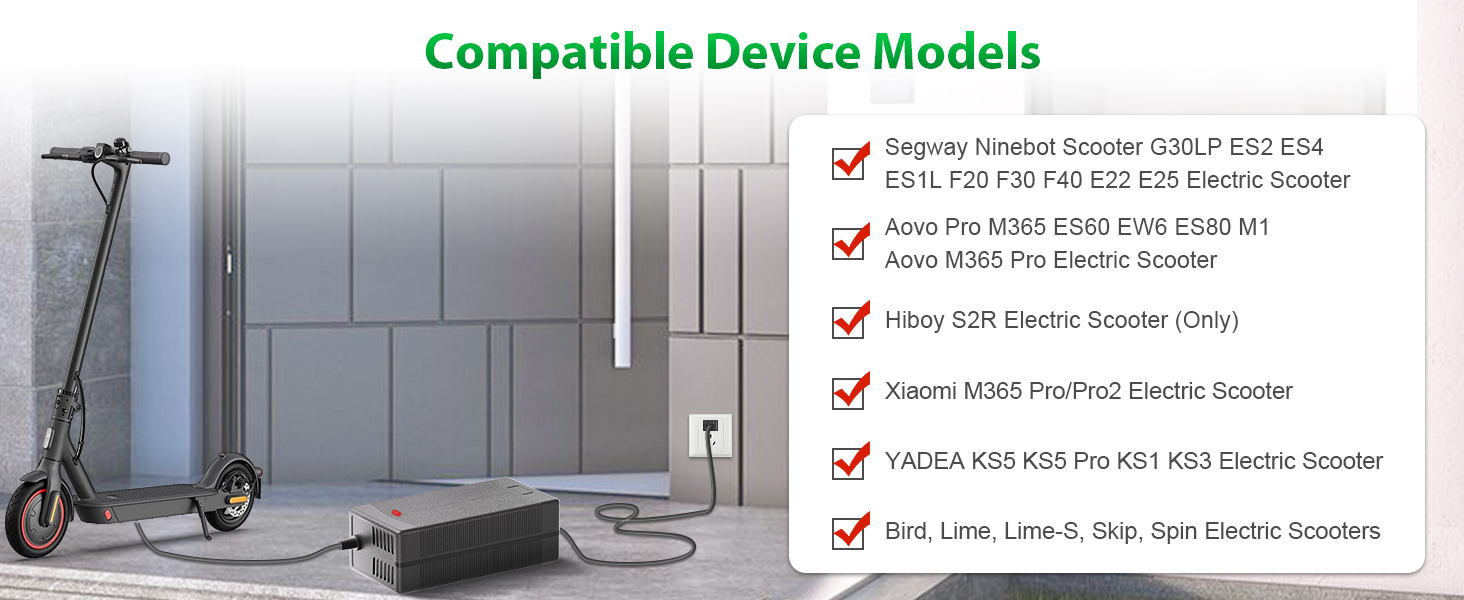 Compatible Device Models

Segway Ninebot Scooter G30LP ES2 ES4 ES1L F20 F30 F40 E22 E25 Electric Scooter

Aovo Pro M365 ES60 EW6 ES80 M1 Aovo M365 Pro Electric Scooter

Hiboy S2R Electric Scooter (Only)

Xiaomi M365 Pro/Pro2 Electric Scooter

YADEA KS5 KS5 Pro KS1 KS3 Electric Scooter

Bird, Lime, Lime-S, Skip, Spin Electric Scooters